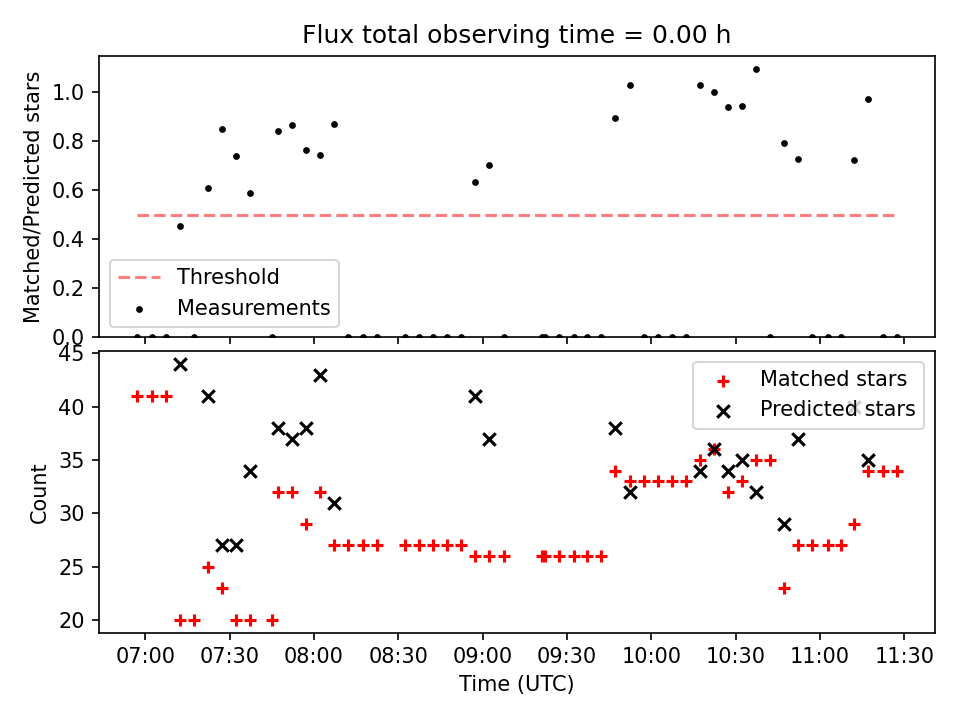 Flux total observing time = 0.00 h

Matched/Predicted stars

1.0
0.8
0.6
0.4
0.2
0.0

Threshold
Measurements

Count

45
40
35
30
25
20

Matched stars
Predicted stars

07:00 07:30 08:00 08:30 09:00 09:30 10:00 10:30 11:00 11:30
Time (UTC)